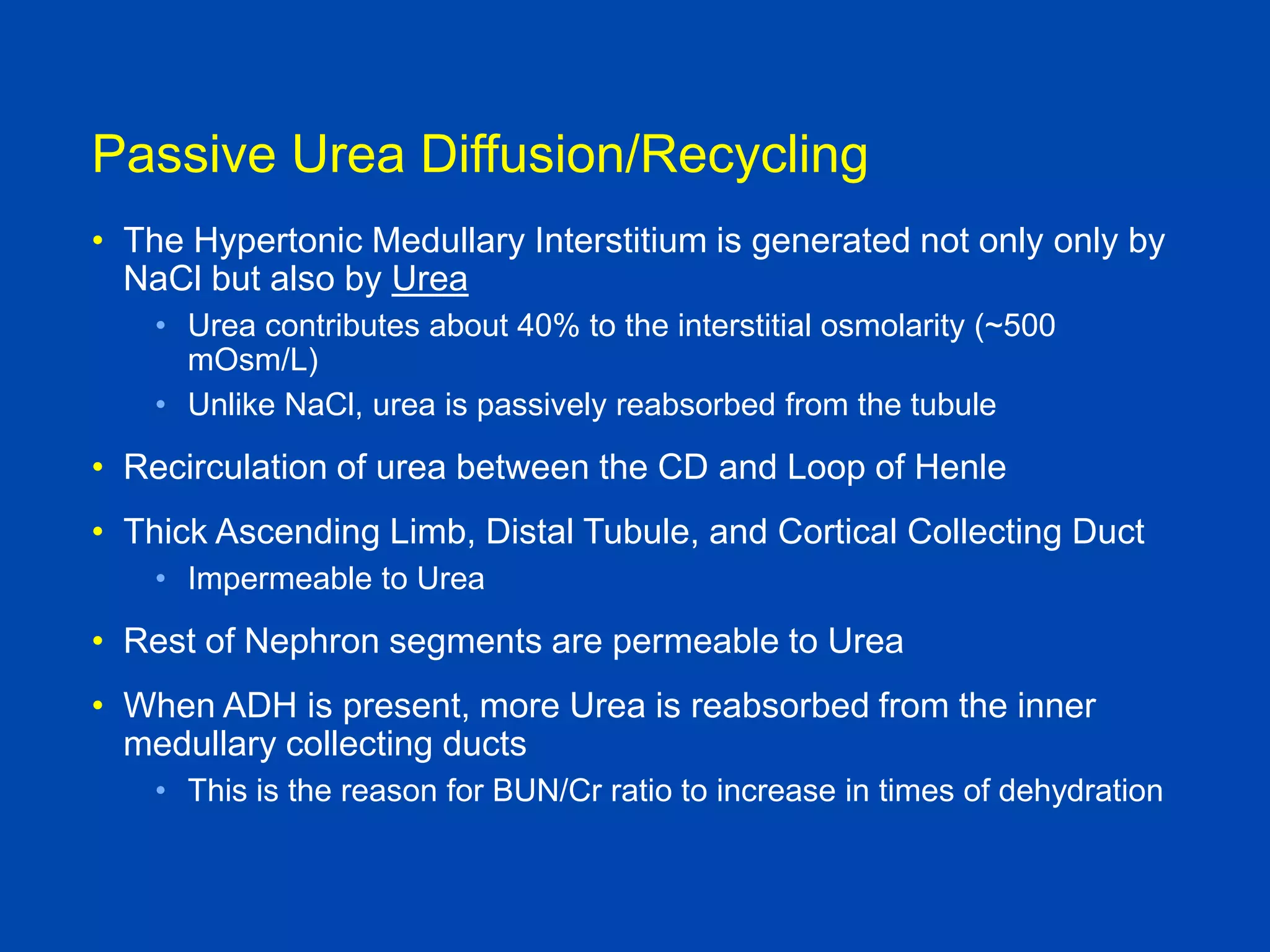 Passive Urea Diffusion/Recycling

• The Hypertonic Medullary Interstitium is generated not only only by NaCl but also by Urea
  • Urea contributes about 40% to the interstitial osmolarity (~500 mOsm/L)
  • Unlike NaCl, urea is passively reabsorbed from the tubule

• Recirculation of urea between the CD and Loop of Henle

• Thick Ascending Limb, Distal Tubule, and Cortical Collecting Duct
  • Impermeable to Urea

• Rest of Nephron segments are permeable to Urea

• When ADH is present, more Urea is reabsorbed from the inner medullary collecting ducts
  • This is the reason for BUN/Cr ratio to increase in times of dehydration